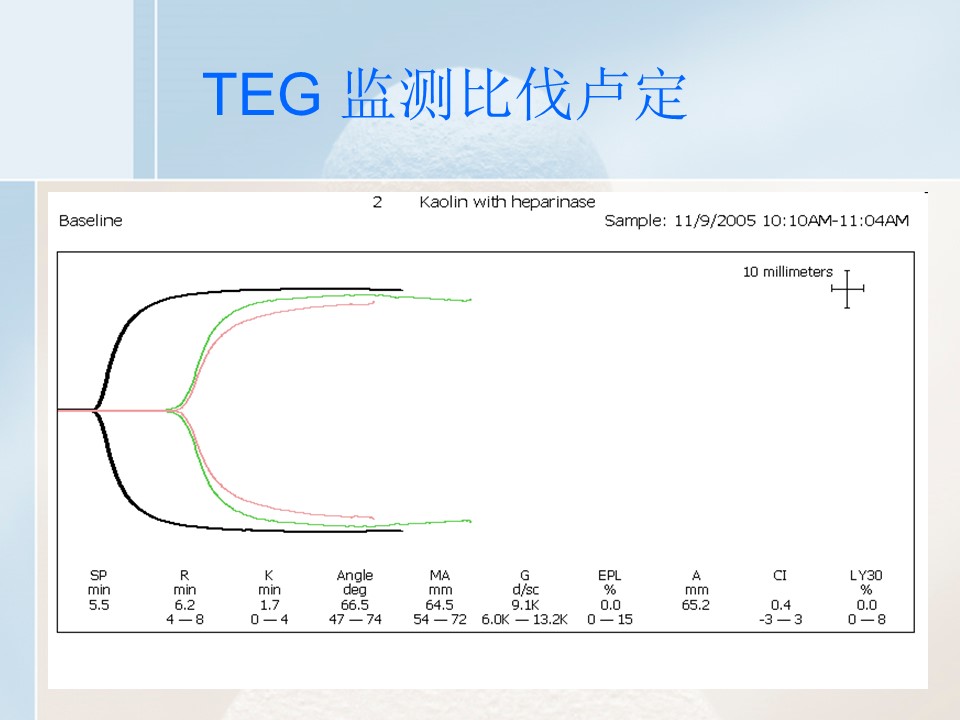 TEG 监测比伐卢定

2 Kaolin with heparinase

Baseline

Sample: 11/9/2005 10:10AM-11:04AM

10 millimeters

| SP | R | K | Angle | MA | G | EPL | A | CI | LY30 |
|---|---|---|---|---|---|---|---|---|---|
| min | min | min | deg | mm | d/sc | % | mm | | % |
| 5.5 | 6.2 | 1.7 | 66.5 | 64.5 | 9.1K | 0.0 | 65.2 | 0.4 | 0.0 |
| | 4 — 8 | 0 — 4 | 47 — 74 | 54 — 72 | 6.0K — 13.2K | 0 — 15 | | -3 — 3 | 0 — 8 |